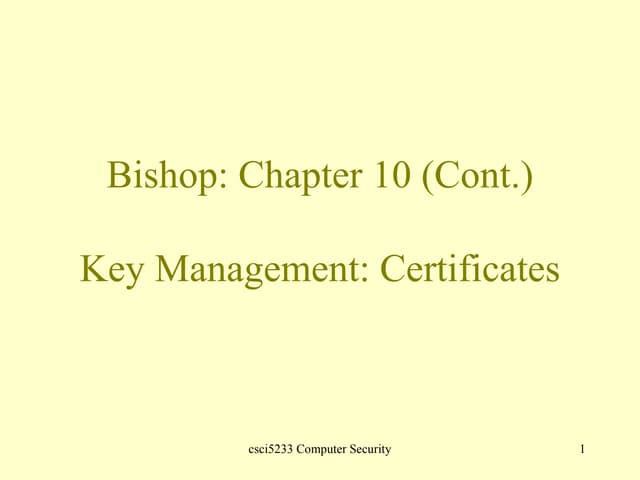 Bishop: Chapter 10 (Cont.)

Key Management: Certificates

csci5233 Computer Security

1